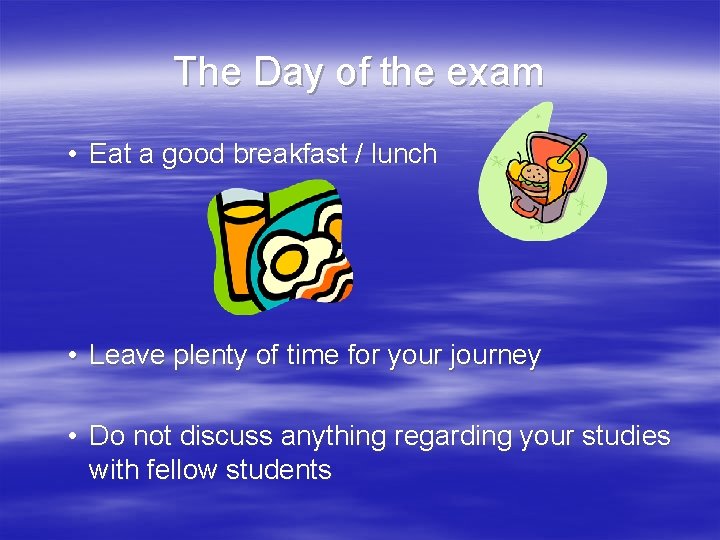 The Day of the exam

• Eat a good breakfast / lunch

• Leave plenty of time for your journey

• Do not discuss anything regarding your studies with fellow students